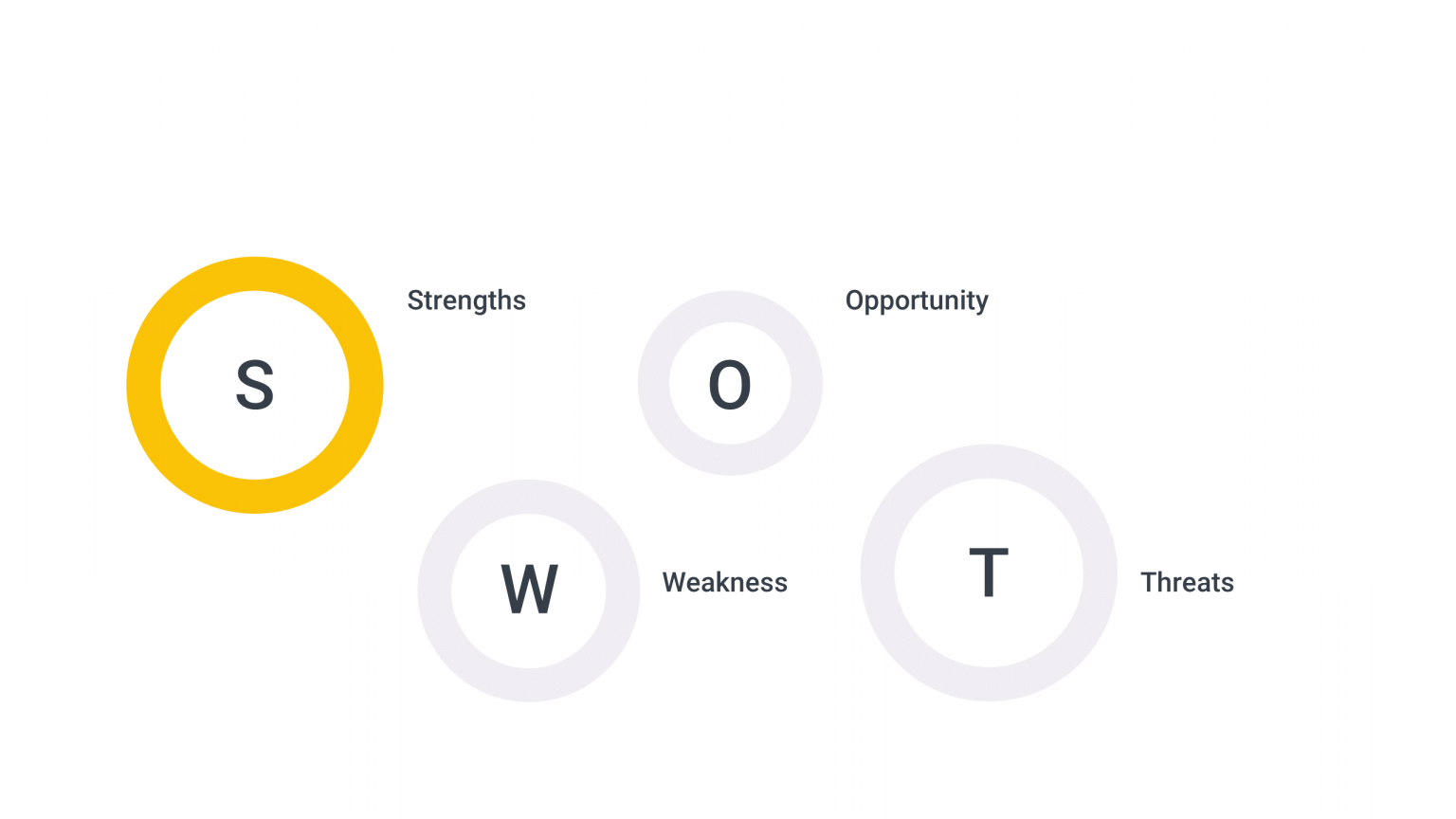 S
Strengths

O
Opportunity

W
Weakness

T
Threats